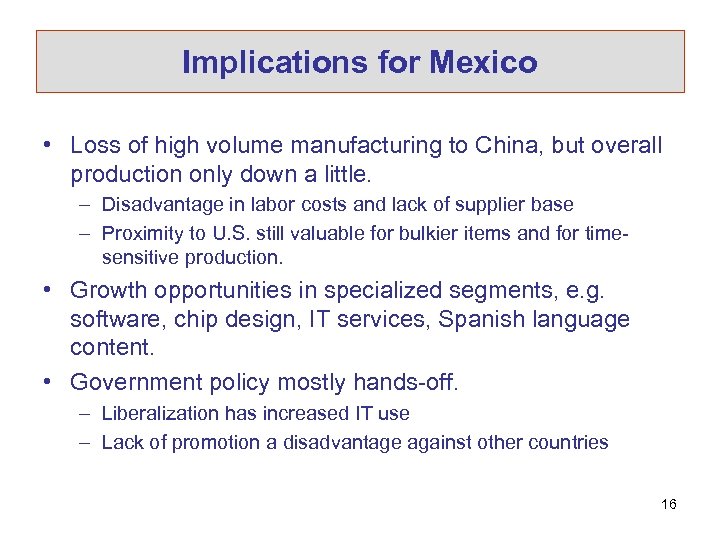 Implications for Mexico

• Loss of high volume manufacturing to China, but overall production only down a little.
– Disadvantage in labor costs and lack of supplier base
– Proximity to U.S. still valuable for bulkier items and for time-sensitive production.

• Growth opportunities in specialized segments, e.g. software, chip design, IT services, Spanish language content.

• Government policy mostly hands-off.
– Liberalization has increased IT use
– Lack of promotion a disadvantage against other countries

16